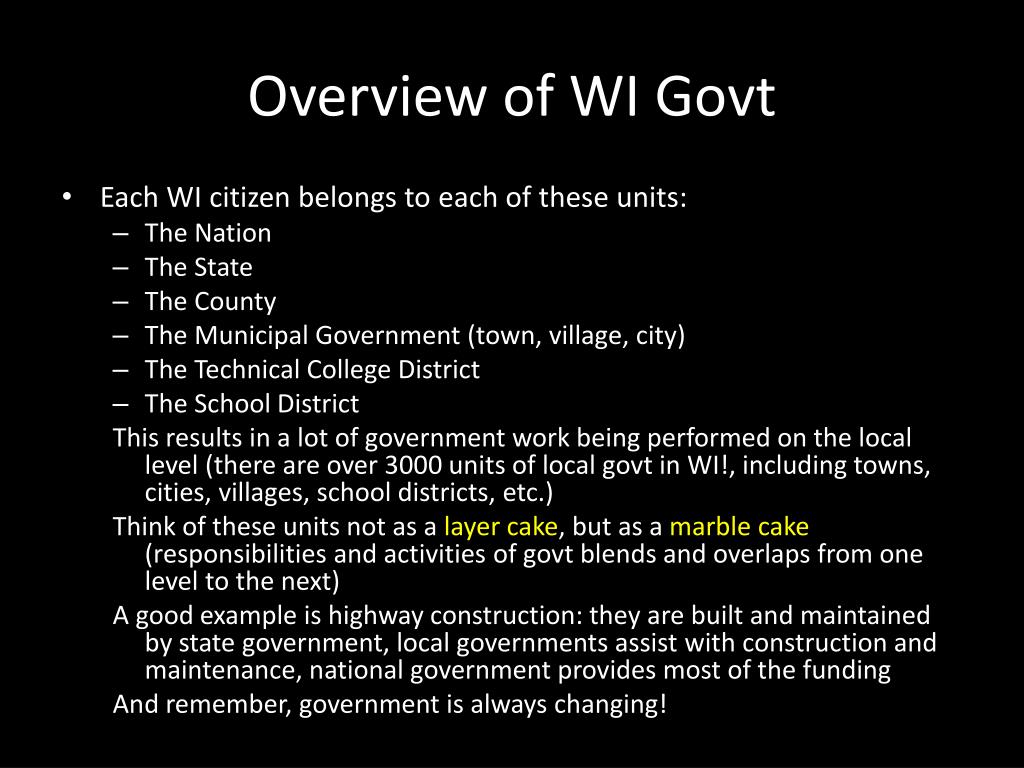 Overview of WI Govt

• Each WI citizen belongs to each of these units:
– The Nation
– The State
– The County
– The Municipal Government (town, village, city)
– The Technical College District
– The School District

This results in a lot of government work being performed on the local level (there are over 3000 units of local govt in WI!, including towns, cities, villages, school districts, etc.)

Think of these units not as a layer cake, but as a marble cake (responsibilities and activities of govt blends and overlaps from one level to the next)

A good example is highway construction: they are built and maintained by state government, local governments assist with construction and maintenance, national government provides most of the funding

And remember, government is always changing!